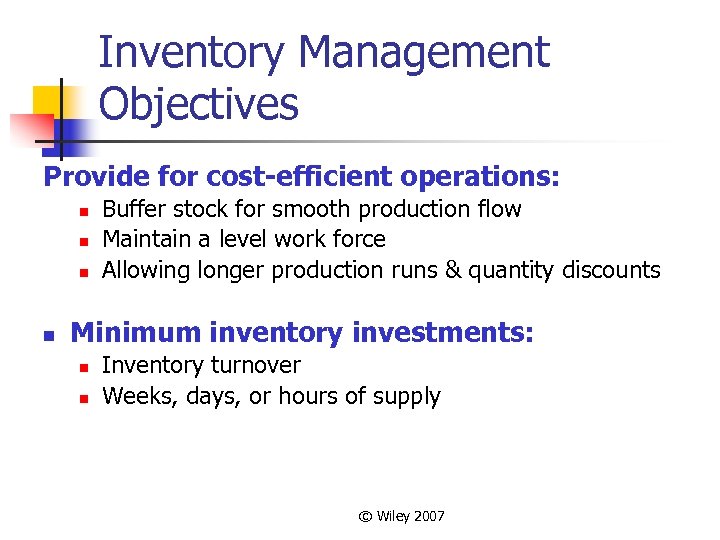 Inventory Management Objectives

Provide for cost-efficient operations:
- Buffer stock for smooth production flow
- Maintain a level work force
- Allowing longer production runs & quantity discounts

- Minimum inventory investments:
  - Inventory turnover
  - Weeks, days, or hours of supply

© Wiley 2007